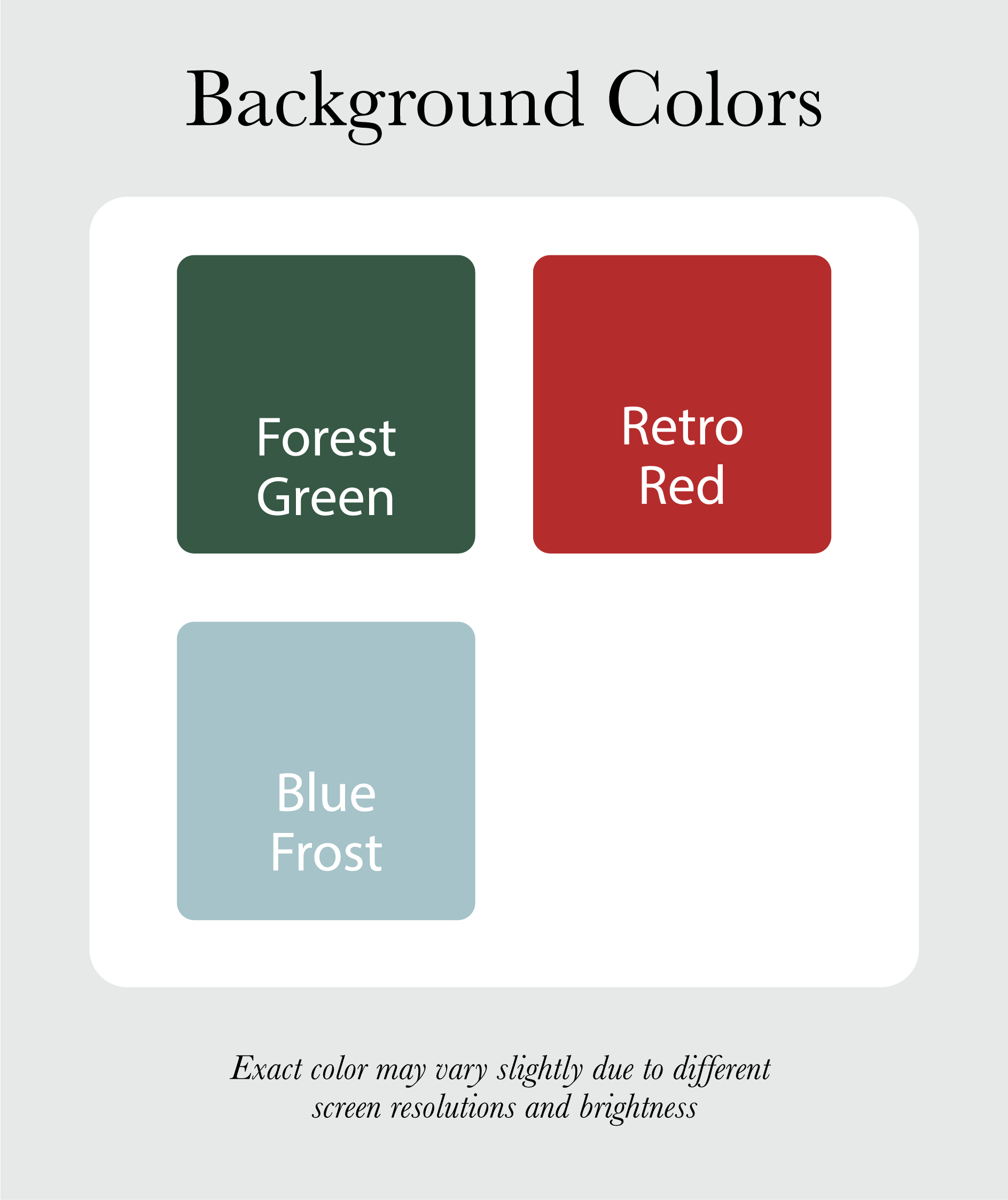 Background Colors

Forest Green

Retro Red

Blue Frost

Exact color may vary slightly due to different screen resolutions and brightness